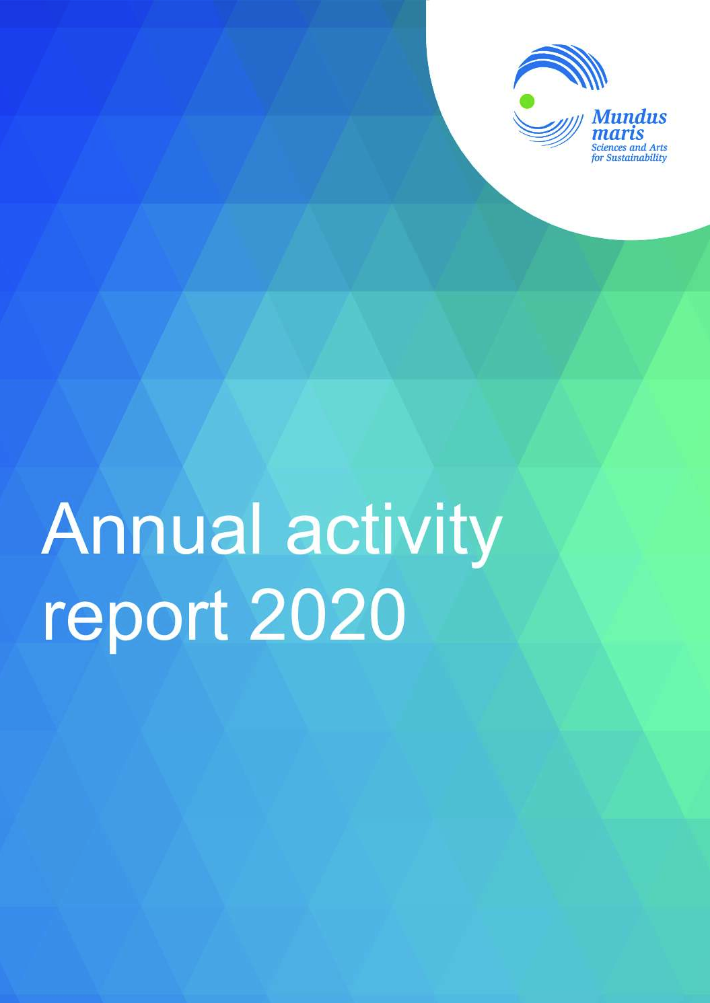 Mundus maris
Sciences and Arts for Sustainability

Annual activity report 2020